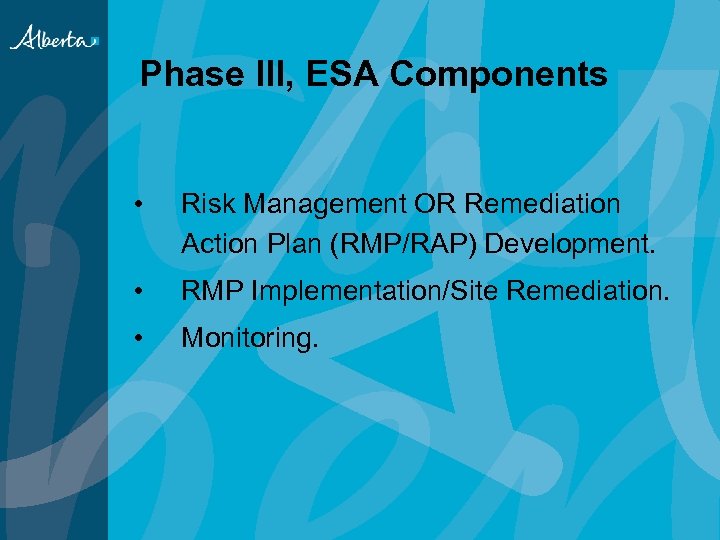 Alberta

Phase III, ESA Components

• Risk Management OR Remediation Action Plan (RMP/RAP) Development.

• RMP Implementation/Site Remediation.

• Monitoring.